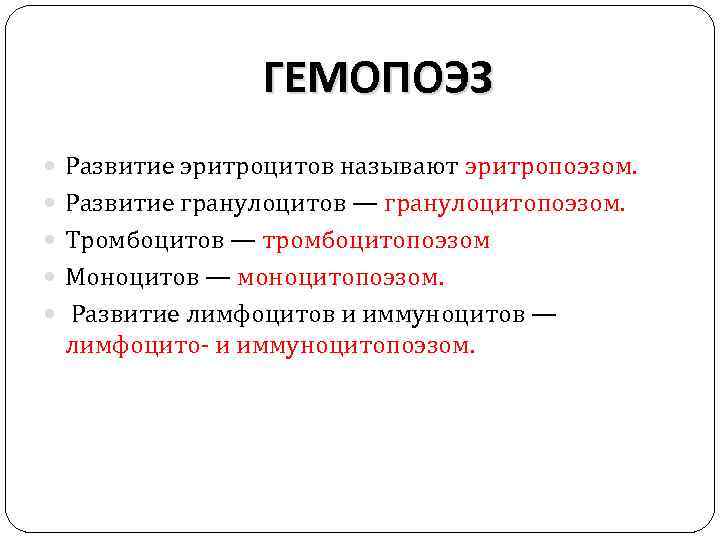 ГЕМОПОЭЗ

Развитие эритроцитов называют эритропоэзом.

Развитие гранулоцитов — гранулоцитопоэзом.

Тромбоцитов — тромбоцитопоэзом

Моноцитов — моноцитопоэзом.

Развитие лимфоцитов и иммуноцитов — лимфоцито- и иммуноцитопоэзом.